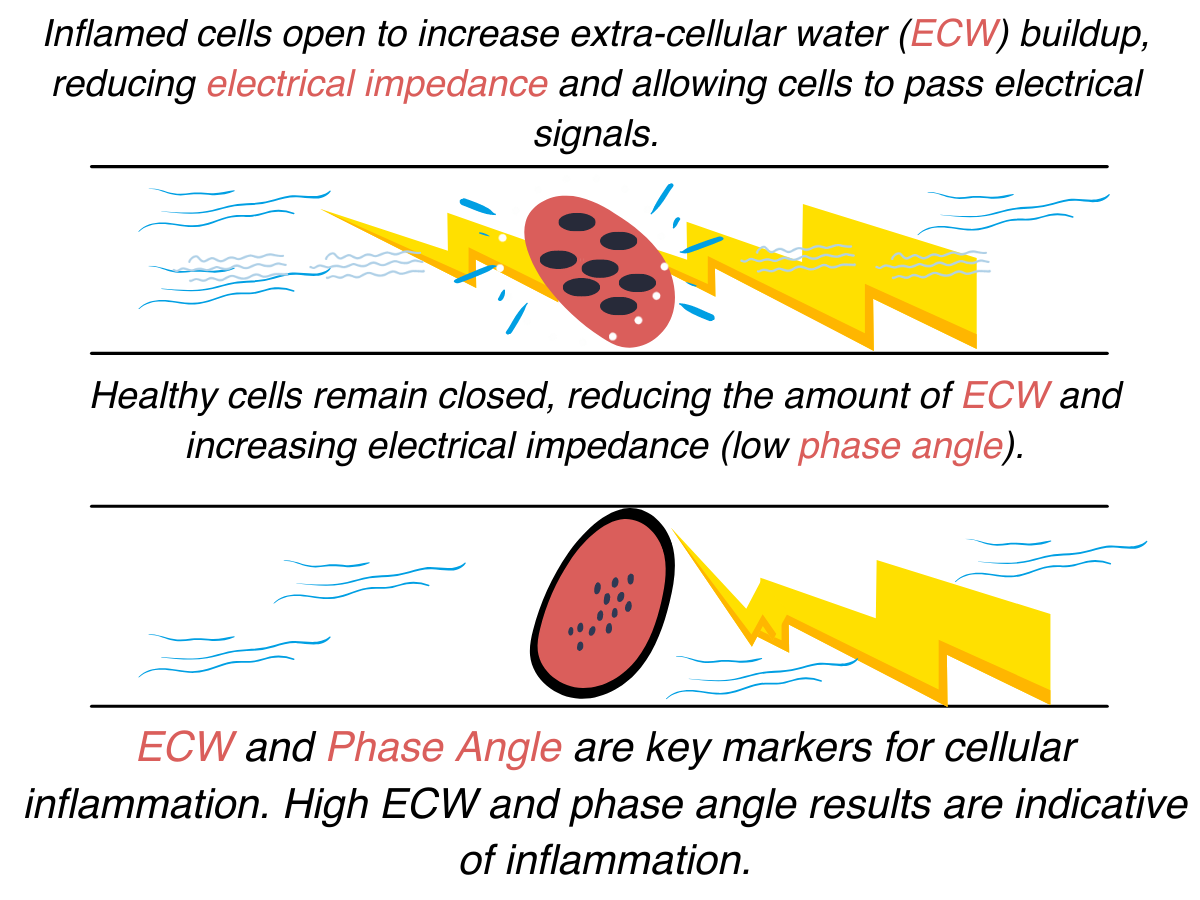 Inflamed cells open to increase extra-cellular water (ECW) buildup, reducing electrical impedance and allowing cells to pass electrical signals.

Healthy cells remain closed, reducing the amount of ECW and increasing electrical impedance (low phase angle).

ECW and Phase Angle are key markers for cellular inflammation. High ECW and phase angle results are indicative of inflammation.